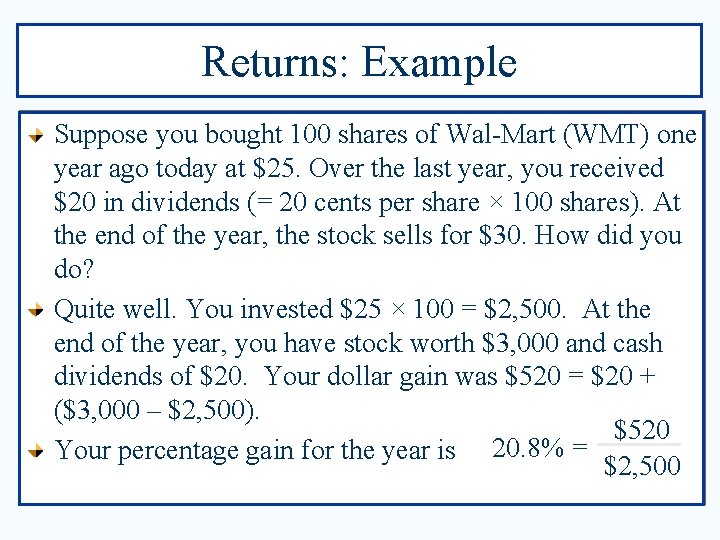 Returns: Example

Suppose you bought 100 shares of Wal-Mart (WMT) one year ago today at \$25. Over the last year, you received \$20 in dividends (= 20 cents per share × 100 shares). At the end of the year, the stock sells for \$30. How did you do?

Quite well. You invested \$25 × 100 = \$2,500. At the end of the year, you have stock worth \$3,000 and cash dividends of \$20. Your dollar gain was \$520 = \$20 + (\$3,000 – \$2,500).

Your percentage gain for the year is $20.8\% = \frac{\$520}{\$2,500}$